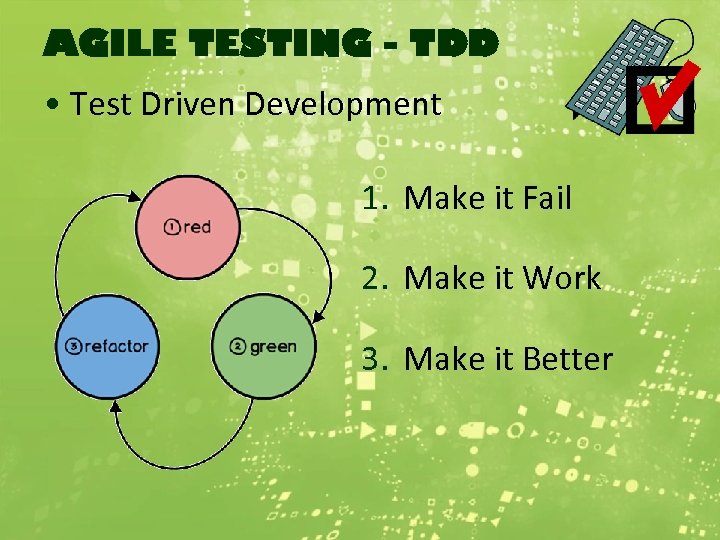 AGILE TESTING - TDD

• Test Driven Development

① red

② green

③ refactor

1. Make it Fail

2. Make it Work

3. Make it Better